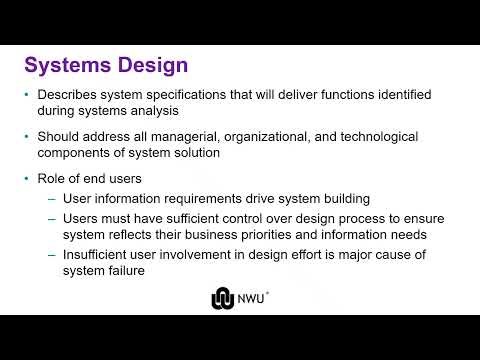 Systems Design

• Describes system specifications that will deliver functions identified during systems analysis

• Should address all managerial, organizational, and technological components of system solution

• Role of end users
– User information requirements drive system building
– Users must have sufficient control over design process to ensure system reflects their business priorities and information needs
– Insufficient user involvement in design effort is major cause of system failure

NWU®